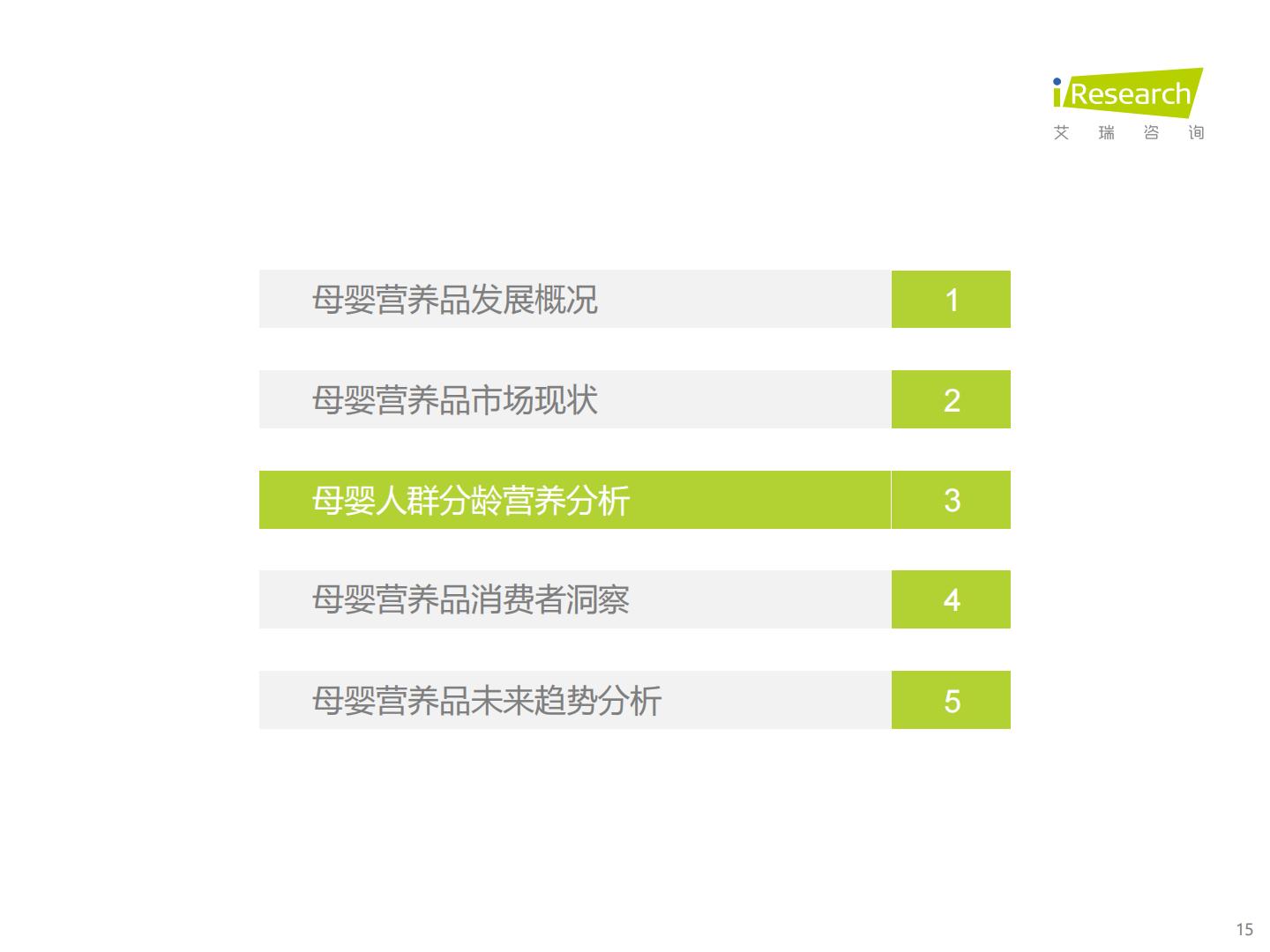 iResearch
艾 瑞 咨 询

母婴营养品发展概况 1

母婴营养品市场现状 2

母婴人群分龄营养分析 3

母婴营养品消费者洞察 4

母婴营养品未来趋势分析 5

15